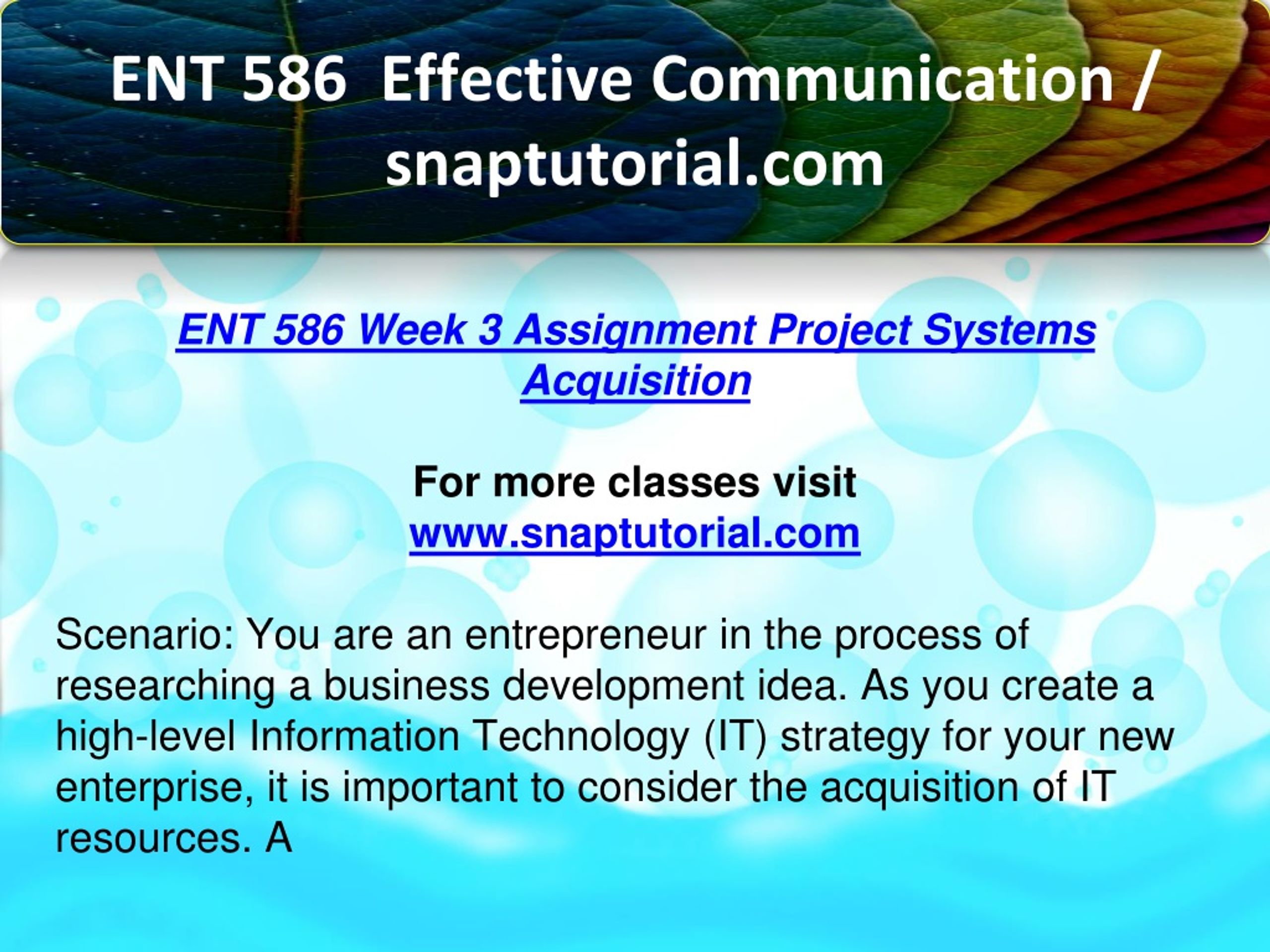 ENT 586 Effective Communication / snaptutorial.com

ENT 586 Week 3 Assignment Project Systems Acquisition

For more classes visit
www.snaptutorial.com

Scenario: You are an entrepreneur in the process of researching a business development idea. As you create a high-level Information Technology (IT) strategy for your new enterprise, it is important to consider the acquisition of IT resources. A